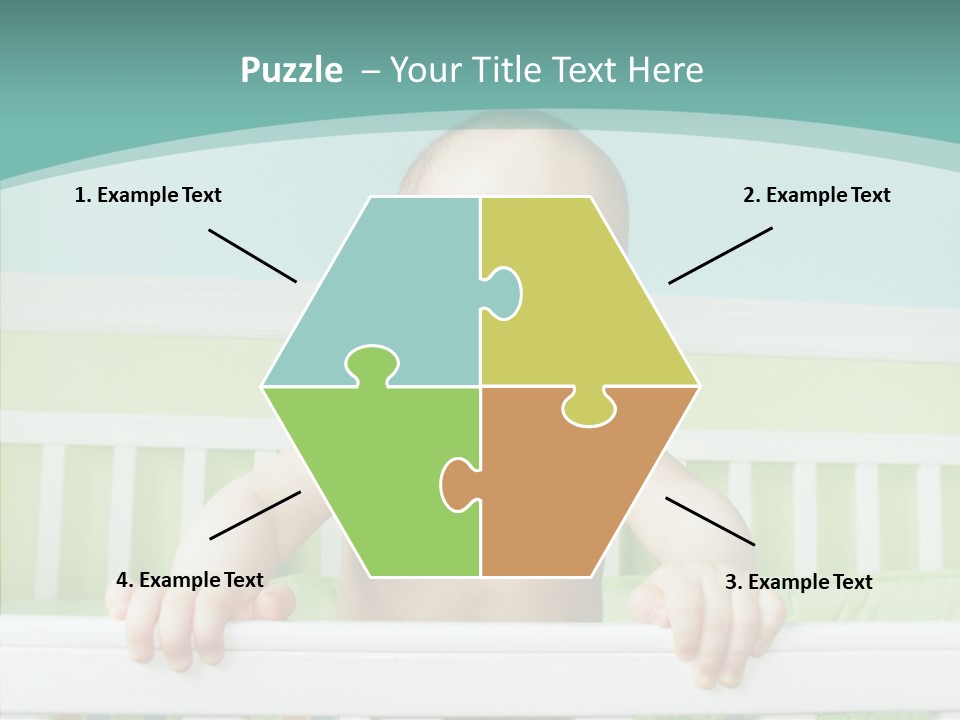 Puzzle – Your Title Text Here

1. Example Text

2. Example Text

4. Example Text

3. Example Text